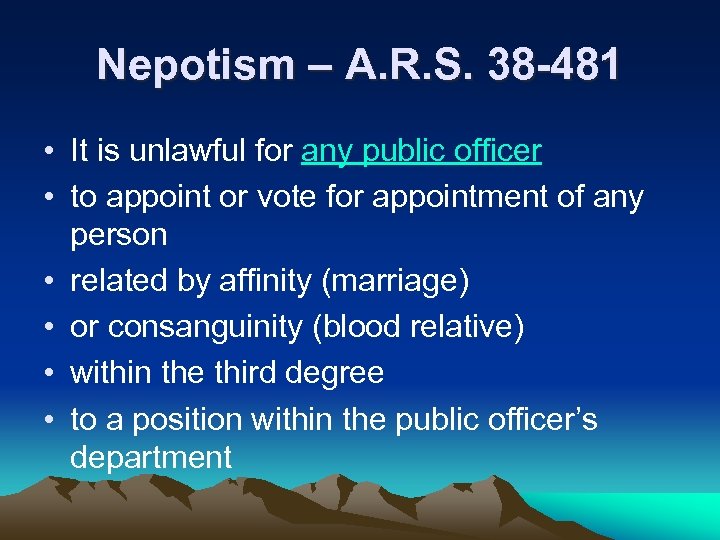 Nepotism – A.R.S. 38-481

• It is unlawful for any public officer
• to appoint or vote for appointment of any person
• related by affinity (marriage)
• or consanguinity (blood relative)
• within the third degree
• to a position within the public officer's department